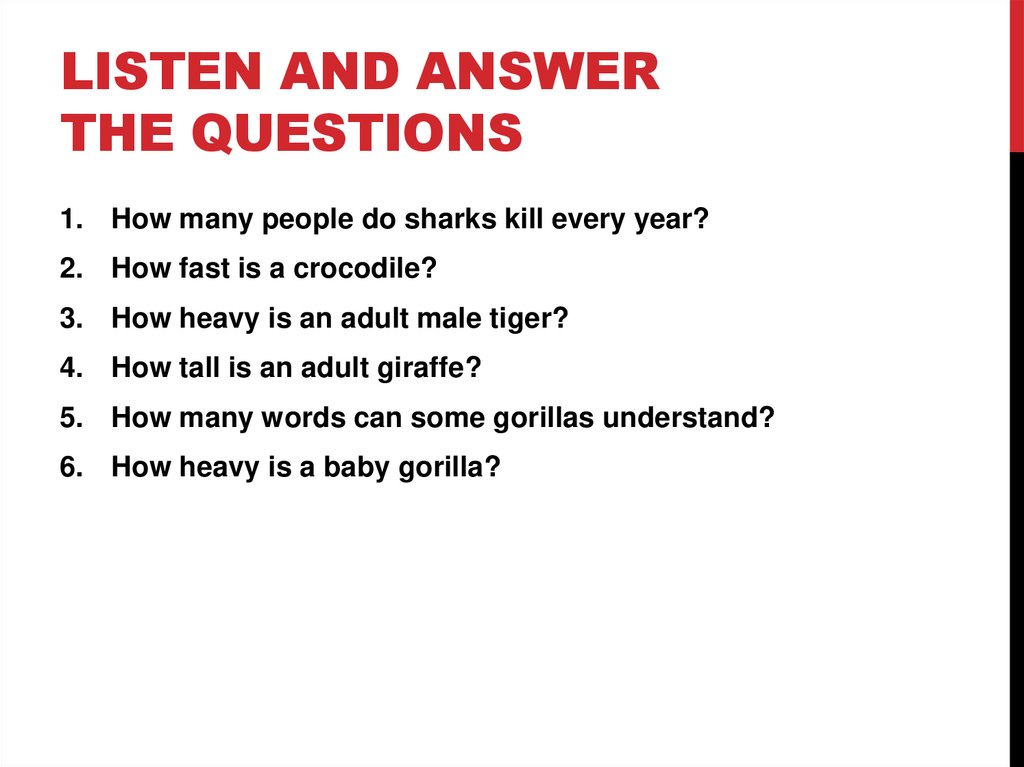 LISTEN AND ANSWER THE QUESTIONS

1. How many people do sharks kill every year?
2. How fast is a crocodile?
3. How heavy is an adult male tiger?
4. How tall is an adult giraffe?
5. How many words can some gorillas understand?
6. How heavy is a baby gorilla?